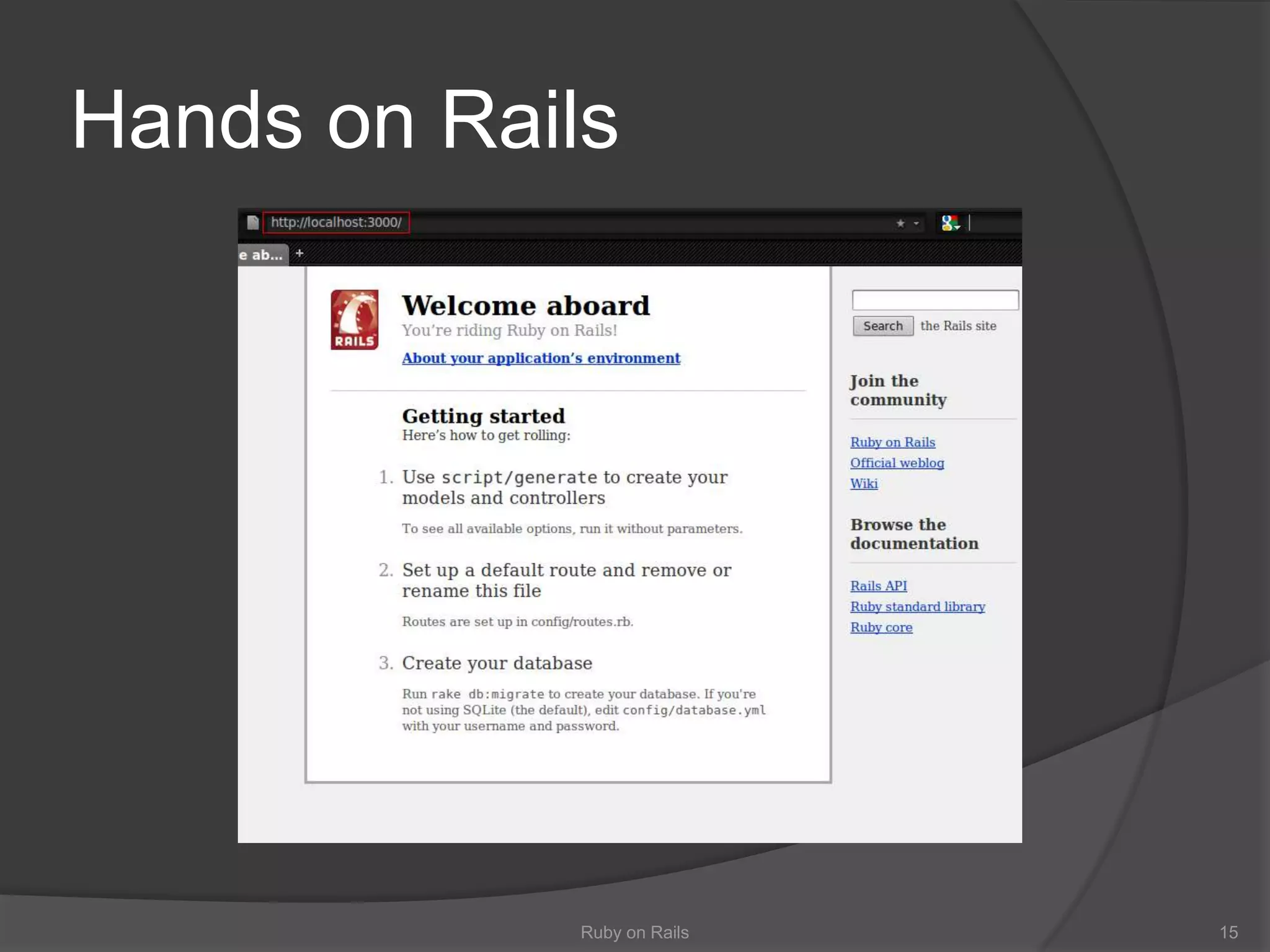 Hands on Rails

http://localhost:3000/

e ab... +

RAILS

Welcome aboard

You're riding Ruby on Rails!

About your application's environment

Getting started

Here's how to get rolling:

1. Use script/generate to create your models and controllers

To see all available options, run it without parameters.

2. Set up a default route and remove or rename this file

Routes are set up in config/routes.rb.

3. Create your database

Run rake db:migrate to create your database. If you're not using SQLite (the default), edit config/database.yml with your username and password.

Search the Rails site

Join the community

Ruby on Rails
Official weblog
Wiki

Browse the documentation

Rails API
Ruby standard library
Ruby core

Ruby on Rails

15